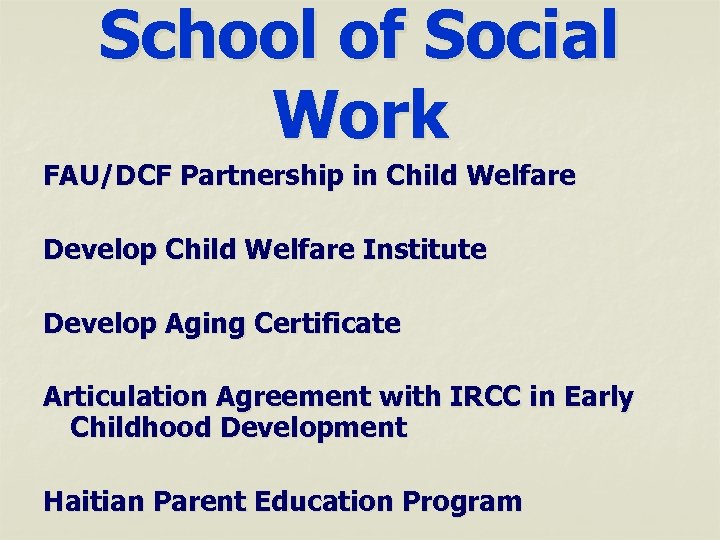 School of Social Work

FAU/DCF Partnership in Child Welfare

Develop Child Welfare Institute

Develop Aging Certificate

Articulation Agreement with IRCC in Early Childhood Development

Haitian Parent Education Program